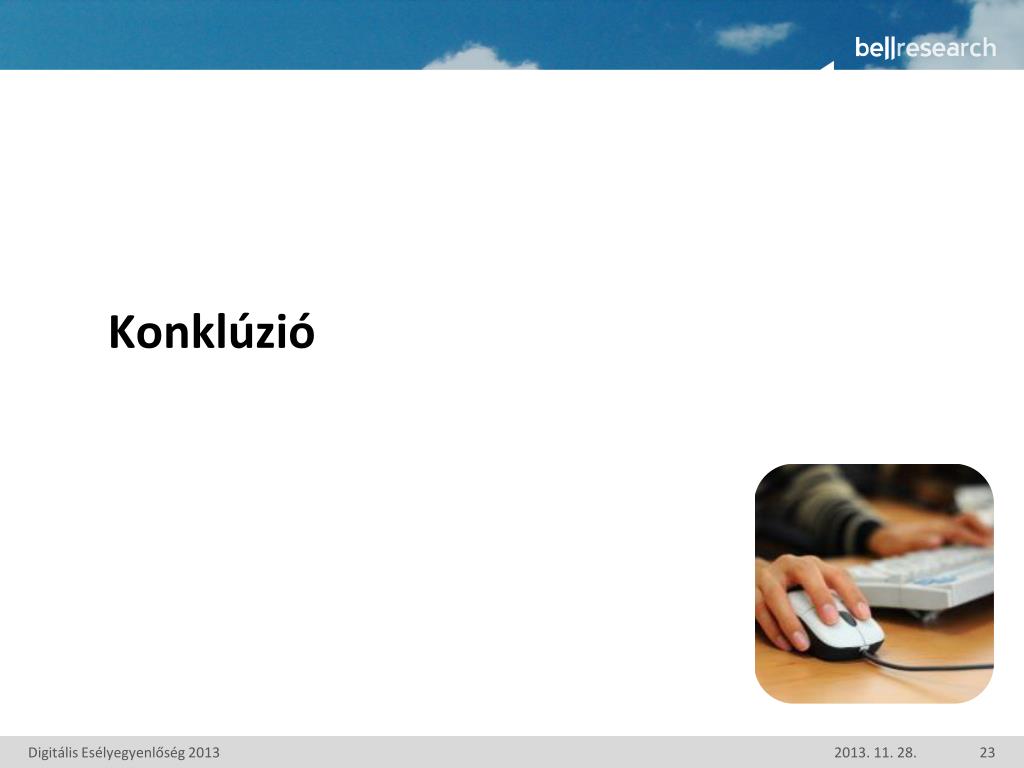 bellresearch

Konklúzió

Digitális Esélyegyenlőség 2013

2013. 11. 28.

23